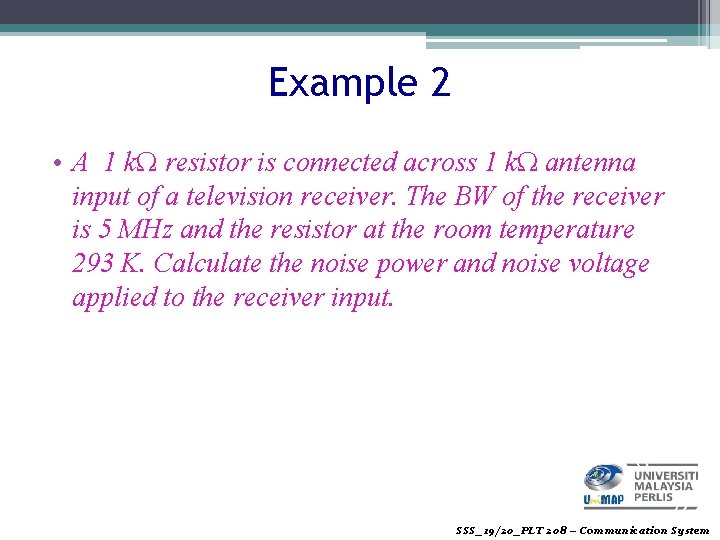 Example 2

• A 1 kΩ resistor is connected across 1 kΩ antenna input of a television receiver. The BW of the receiver is 5 MHz and the resistor at the room temperature 293 K. Calculate the noise power and noise voltage applied to the receiver input.

UniMAP UNIVERSITI MALAYSIA PERLIS

SSS_19/20_PLT 208 – Communication System